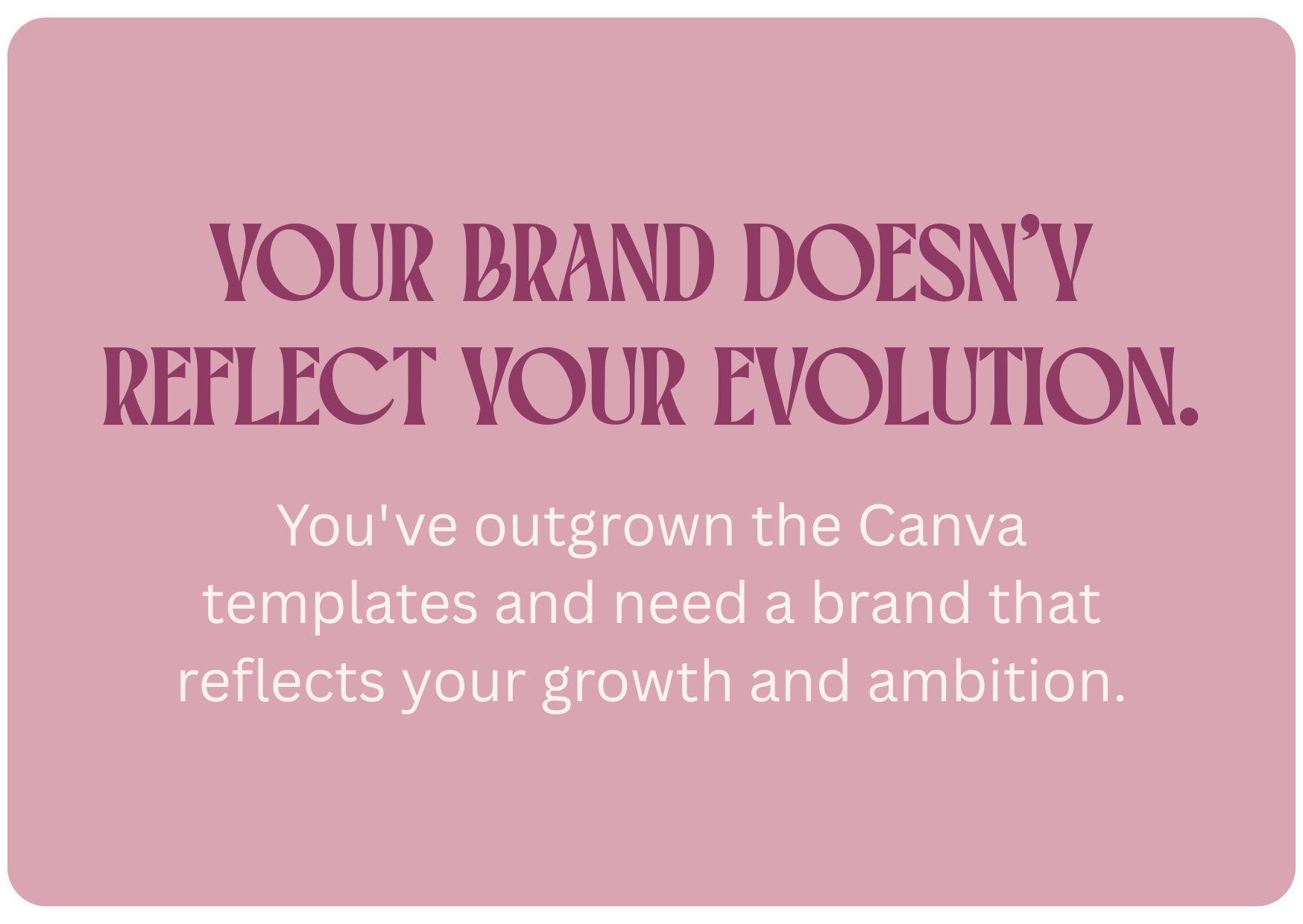 YOUR BRAND DOESN'T REFLECT YOUR EVOLUTION.

You've outgrown the Canva templates and need a brand that reflects your growth and ambition.